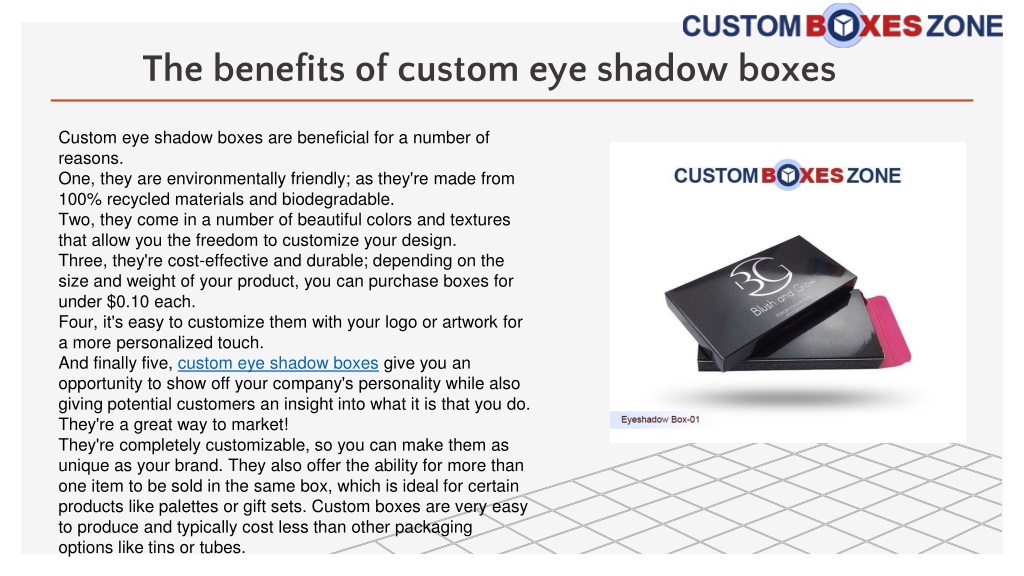 CUSTOM BOXES ZONE

The benefits of custom eye shadow boxes

Custom eye shadow boxes are beneficial for a number of reasons.
One, they are environmentally friendly; as they're made from 100% recycled materials and biodegradable.
Two, they come in a number of beautiful colors and textures that allow you the freedom to customize your design.
Three, they're cost-effective and durable; depending on the size and weight of your product, you can purchase boxes for under $0.10 each.
Four, it's easy to customize them with your logo or artwork for a more personalized touch.
And finally five, custom eye shadow boxes give you an opportunity to show off your company's personality while also giving potential customers an insight into what it is that you do. They're a great way to market!
They're completely customizable, so you can make them as unique as your brand. They also offer the ability for more than one item to be sold in the same box, which is ideal for certain products like palettes or gift sets. Custom boxes are very easy to produce and typically cost less than other packaging options like tins or tubes.

CUSTOM BOXES ZONE

BG
Blush and Glow

Eyeshadow Box-01